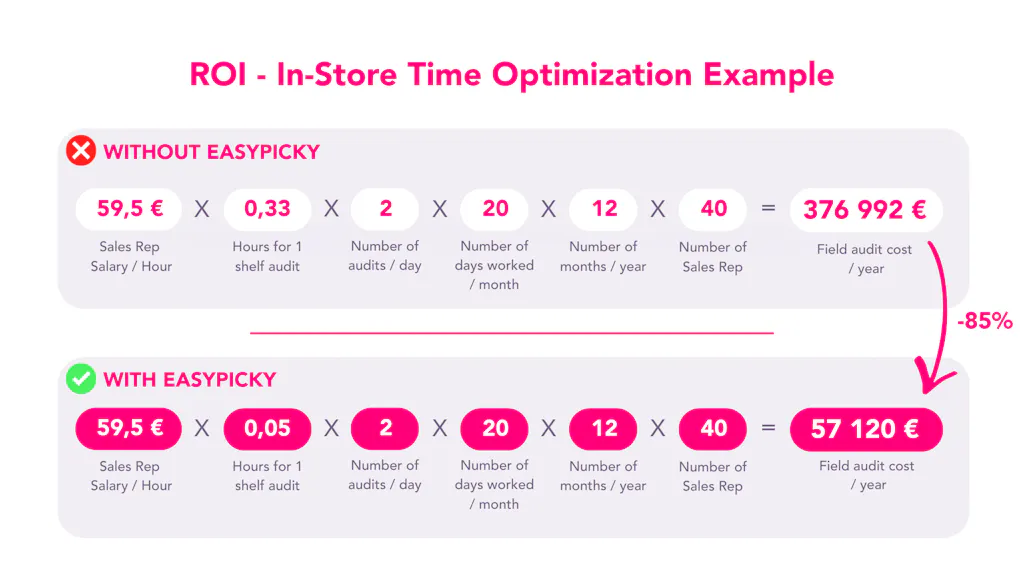 ROI - In-Store Time Optimization Example

WITHOUT EASYPICKY

59,5 € X 0,33 X 2 X 20 X 12 X 40 = 376 992 €

Sales Rep Salary / Hour

Hours for 1 shelf audit

Number of audits / day

Number of days worked / month

Number of months / year

Number of Sales Rep

Field audit cost / year

-85%

WITH EASYPICKY

59,5 € X 0,05 X 2 X 20 X 12 X 40 = 57 120 €

Sales Rep Salary / Hour

Hours for 1 shelf audit

Number of audits / day

Number of days worked / month

Number of months / year

Number of Sales Rep

Field audit cost / year